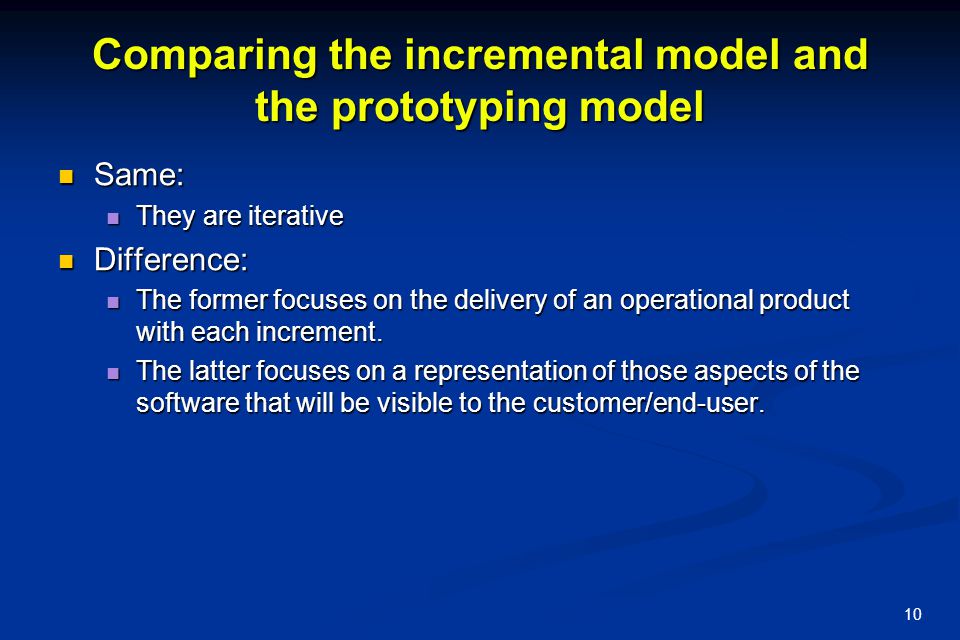 Comparing the incremental model and the prototyping model

- Same:
  - They are iterative
- Difference:
  - The former focuses on the delivery of an operational product with each increment.
  - The latter focuses on a representation of those aspects of the software that will be visible to the customer/end-user.

10